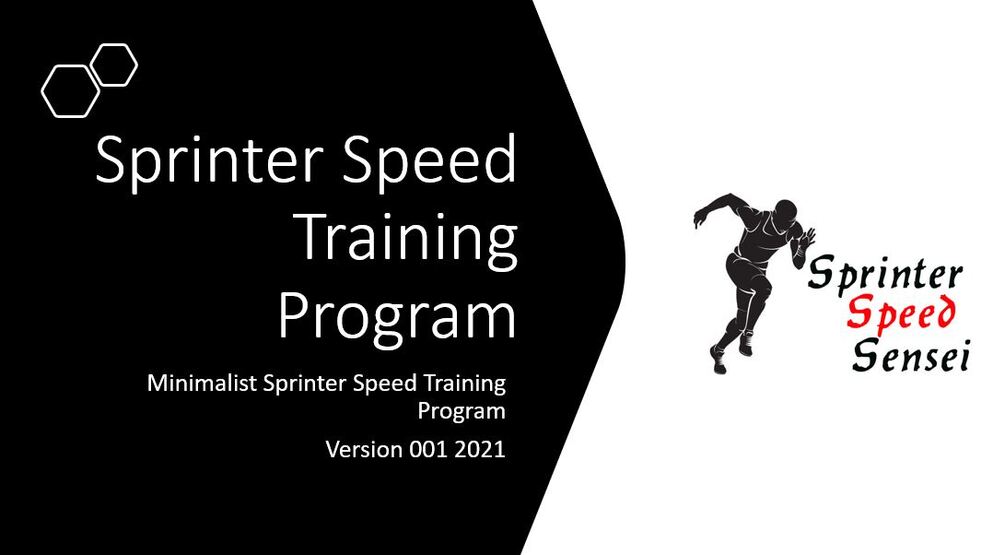 Sprinter Speed Training Program

Minimalist Sprinter Speed Training Program

Version 001 2021

Sprinter Speed Sensei